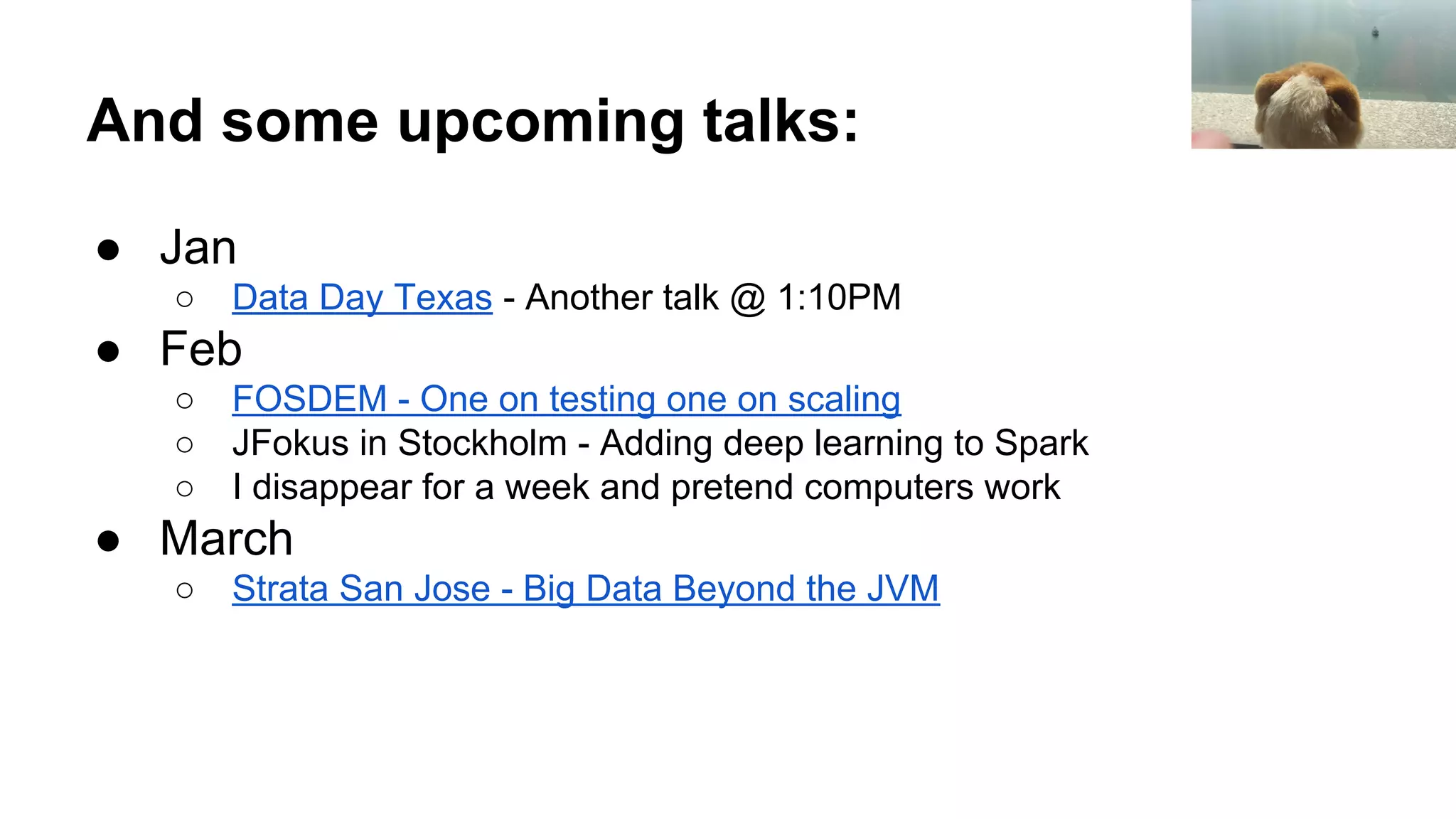 And some upcoming talks:

● Jan
○ Data Day Texas - Another talk @ 1:10PM
● Feb
○ FOSDEM - One on testing one on scaling
○ JFokus in Stockholm - Adding deep learning to Spark
○ I disappear for a week and pretend computers work
● March
○ Strata San Jose - Big Data Beyond the JVM